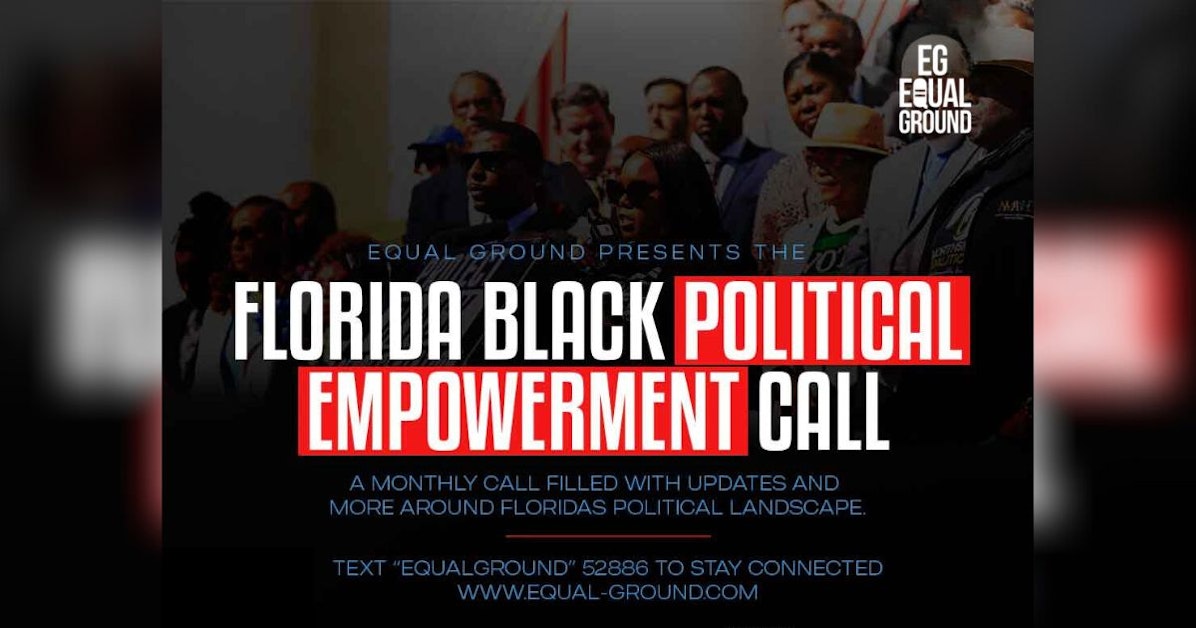 EG
EQUAL GROUND

EQUAL GROUND PRESENTS THE

FLORIDA BLACK POLITICAL EMPOWERMENT CALL

A MONTHLY CALL FILLED WITH UPDATES AND MORE AROUND FLORIDAS POLITICAL LANDSCAPE.

TEXT "EQUALGROUND" 52886 TO STAY CONNECTED
WWW.EQUAL-GROUND.COM